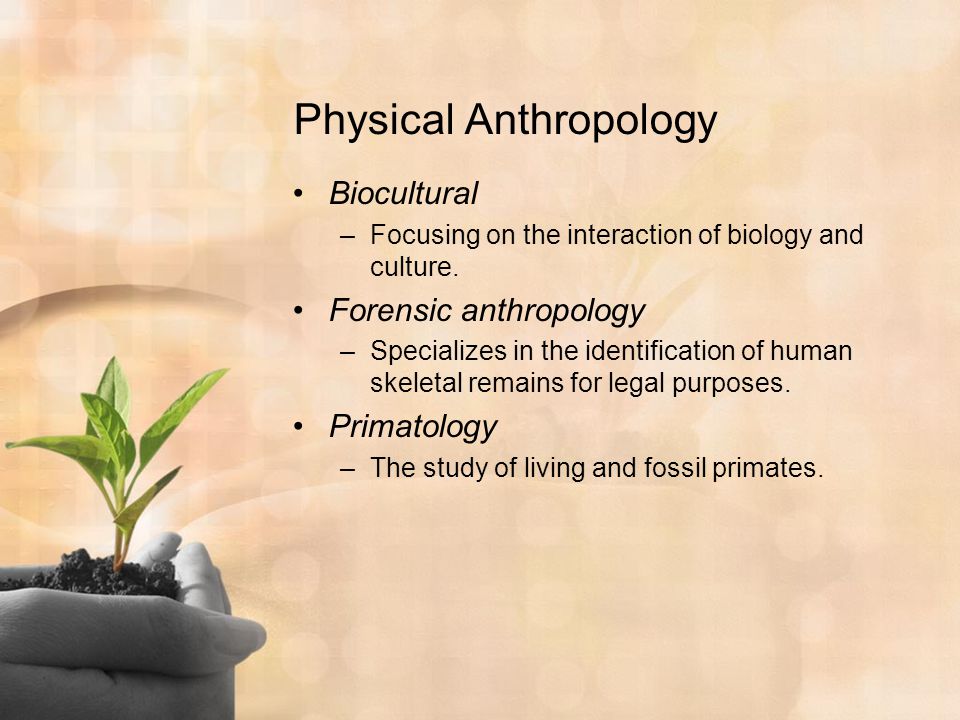 Physical Anthropology

• Biocultural
– Focusing on the interaction of biology and culture.
• Forensic anthropology
– Specializes in the identification of human skeletal remains for legal purposes.
• Primatology
– The study of living and fossil primates.